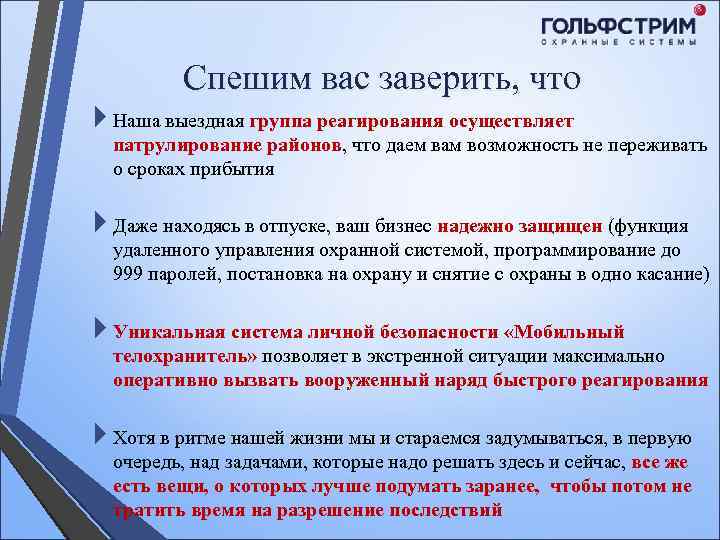 ГОЛЬФСТРИМ
ОХРАННЫЕ СИСТЕМЫ

Спешим вас заверить, что

Наша выездная группа реагирования осуществляет патрулирование районов, что даем вам возможность не переживать о сроках прибытия

Даже находясь в отпуске, ваш бизнес надежно защищен (функция удаленного управления охранной системой, программирование до 999 паролей, постановка на охрану и снятие с охраны в одно касание)

Уникальная система личной безопасности «Мобильный телохранитель» позволяет в экстренной ситуации максимально оперативно вызвать вооруженный наряд быстрого реагирования

Хотя в ритме нашей жизни мы и стараемся задумываться, в первую очередь, над задачами, которые надо решать здесь и сейчас, все же есть вещи, о которых лучше подумать заранее, чтобы потом не тратить время на разрешение последствий